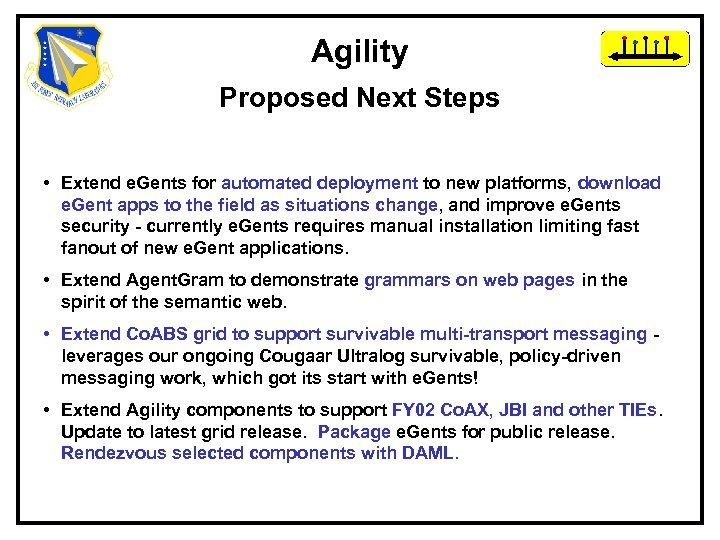 AIR FORCE RESEARCH LABORATORY

Agility

Proposed Next Steps

• Extend eGents for automated deployment to new platforms, download eGent apps to the field as situations change, and improve eGents security - currently eGents requires manual installation limiting fast fanout of new eGent applications.

• Extend AgentGram to demonstrate grammars on web pages in the spirit of the semantic web.

• Extend CoABS grid to support survivable multi-transport messaging - leverages our ongoing Cougaar Ultralog survivable, policy-driven messaging work, which got its start with eGents!

• Extend Agility components to support FY02 CoAX, JBI and other TIEs. Update to latest grid release. Package eGents for public release. Rendezvous selected components with DAML.